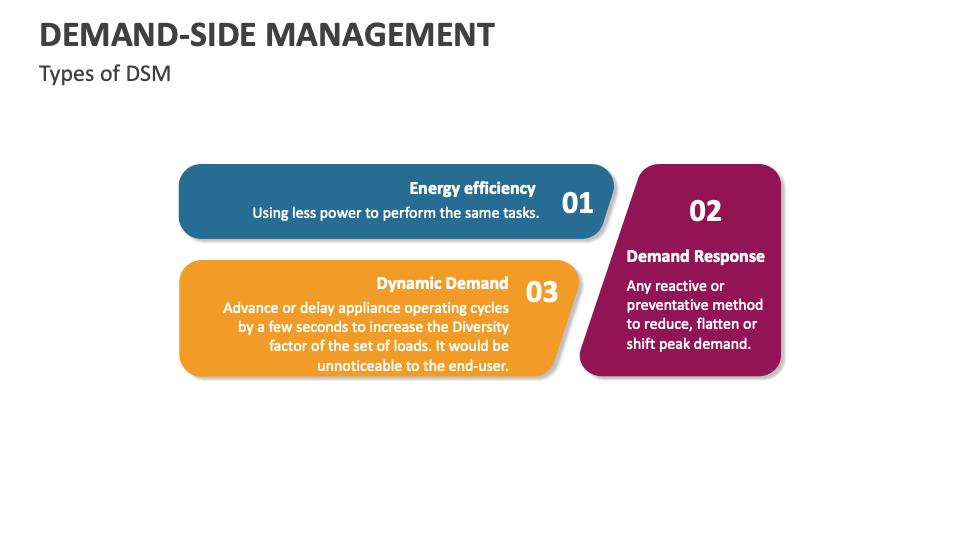 DEMAND-SIDE MANAGEMENT

Types of DSM

Energy efficiency
Using less power to perform the same tasks.

01

02

Demand Response
Any reactive or preventative method to reduce, flatten or shift peak demand.

Dynamic Demand
Advance or delay appliance operating cycles by a few seconds to increase the Diversity factor of the set of loads. It would be unnoticeable to the end-user.

03